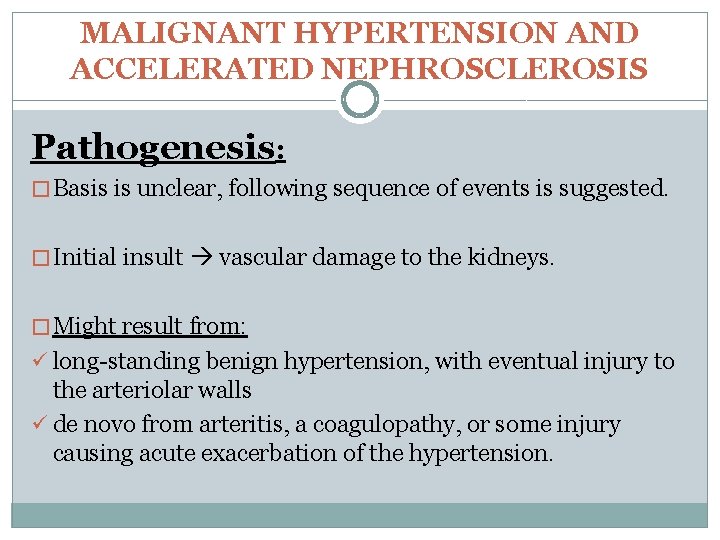 MALIGNANT HYPERTENSION AND ACCELERATED NEPHROSCLEROSIS

Pathogenesis:

□ Basis is unclear, following sequence of events is suggested.

□ Initial insult → vascular damage to the kidneys.

□ Might result from:
✓ long-standing benign hypertension, with eventual injury to the arteriolar walls
✓ de novo from arteritis, a coagulopathy, or some injury causing acute exacerbation of the hypertension.